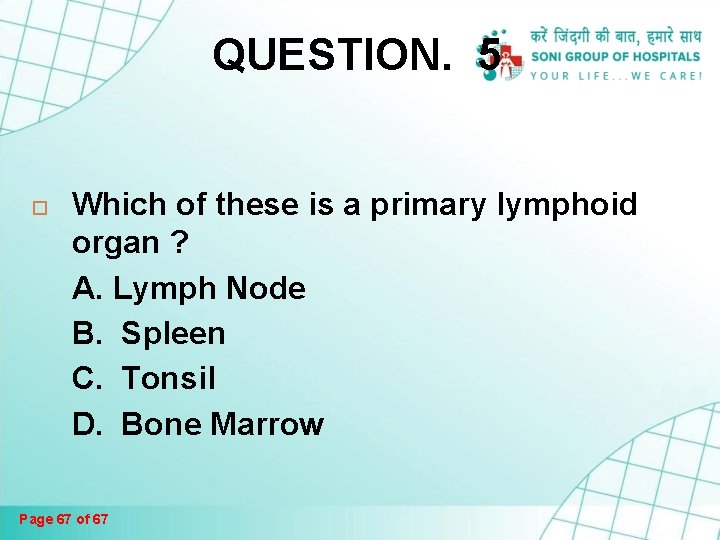 QUESTION. 5

करें जिंदगी की बात, हमारे साथ
SONI GROUP OF HOSPITALS
YOUR LIFE...WE CARE!

Which of these is a primary lymphoid organ ?

A. Lymph Node
B. Spleen
C. Tonsil
D. Bone Marrow

Page 67 of 67